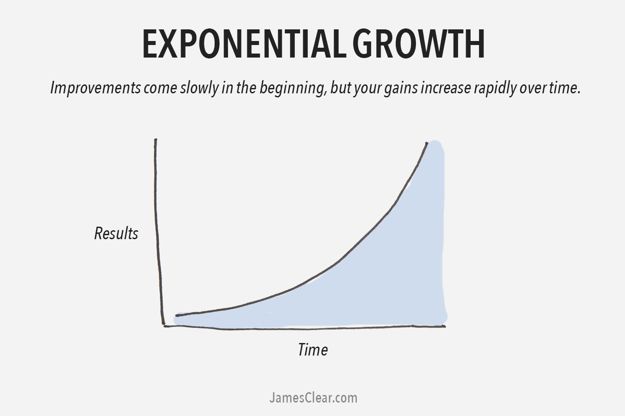 EXPONENTIAL GROWTH

Improvements come slowly in the beginning, but your gains increase rapidly over time.

Results

Time

JamesClear.com